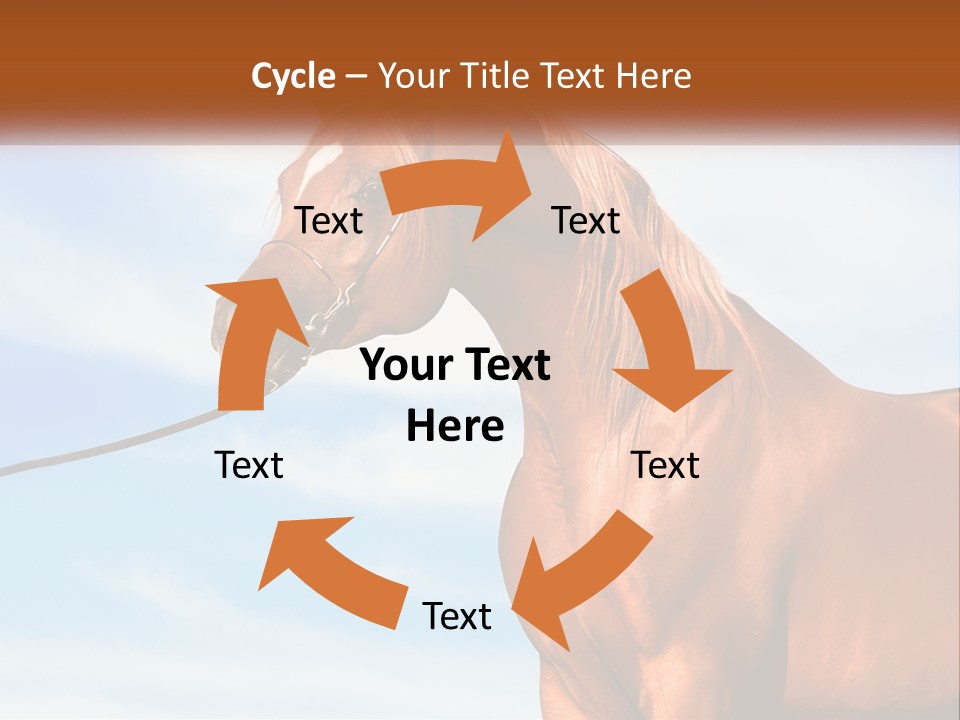 Cycle – Your Title Text Here

Text

Text

Your Text Here

Text

Text

Text